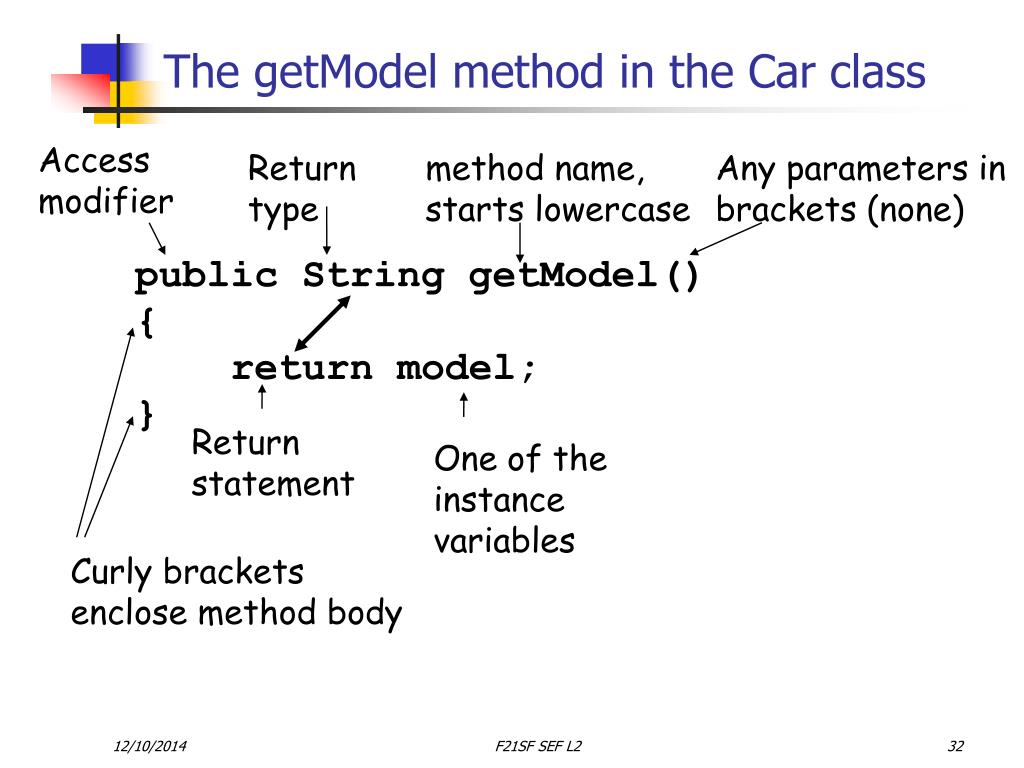 The getModel method in the Car class

Access modifier

Return type

method name, starts lowercase

Any parameters in brackets (none)

public String getModel()
{
    return model;
}

Return statement

One of the instance variables

Curly brackets enclose method body

12/10/2014

F21SF SEF L2

32